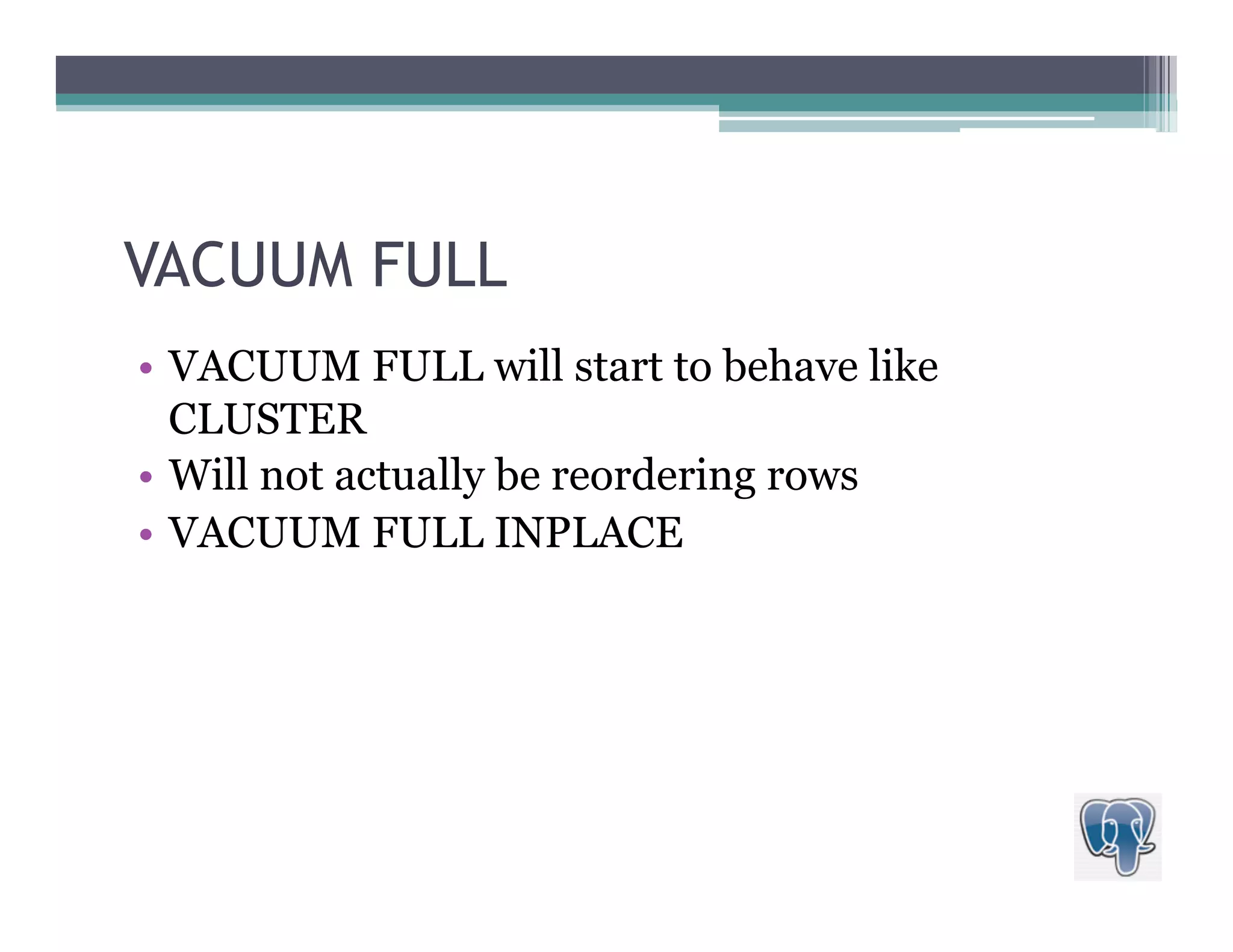 VACUUM FULL

• VACUUM FULL will start to behave like CLUSTER
• Will not actually be reordering rows
• VACUUM FULL INPLACE